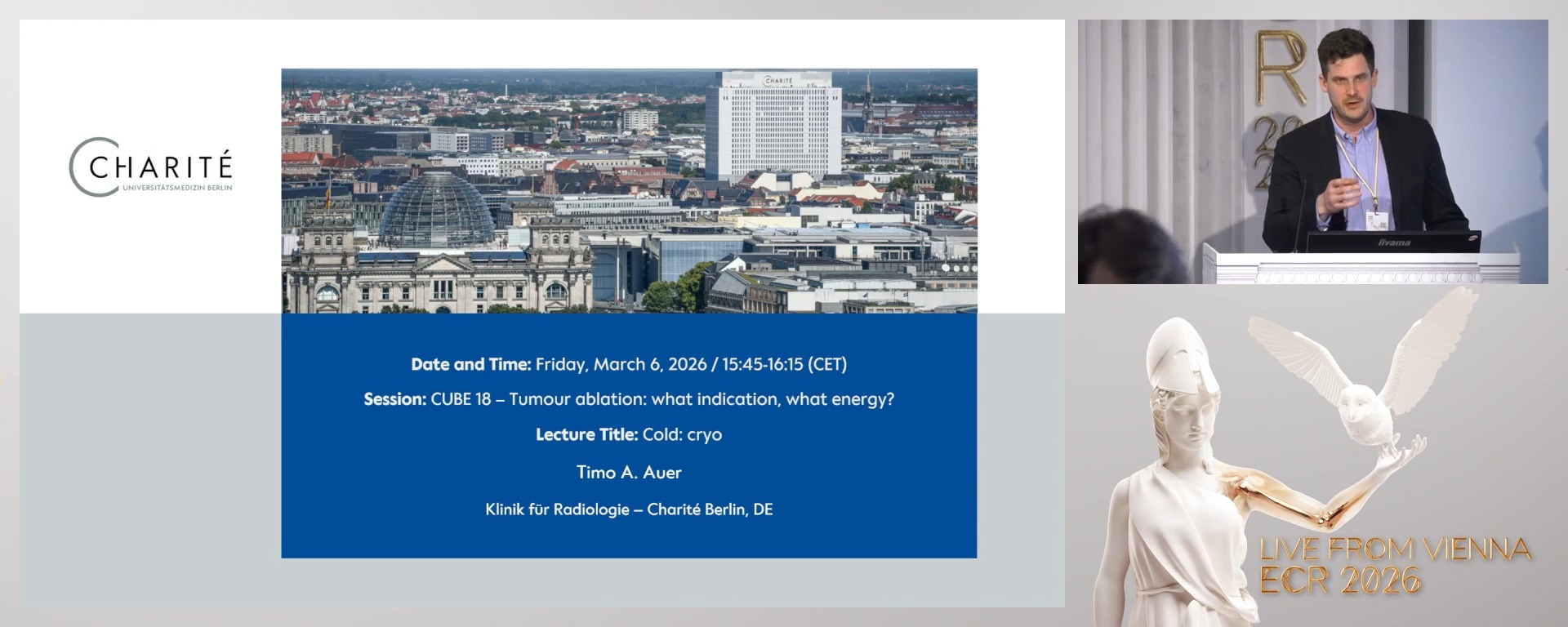 CHARITÉ
UNIVERSITÄTSMEDIZIN BERLIN

CHARITÉ

Date and Time: Friday, March 6, 2026 / 15:45-16:15 (CET)

Session: CUBE 18 – Tumour ablation: what indication, what energy?

Lecture Title: Cold: cryo

Timo A. Auer

Klinik für Radiologie – Charité Berlin, DE

iiyama

LIVE FROM VIENNA
ECR 2026